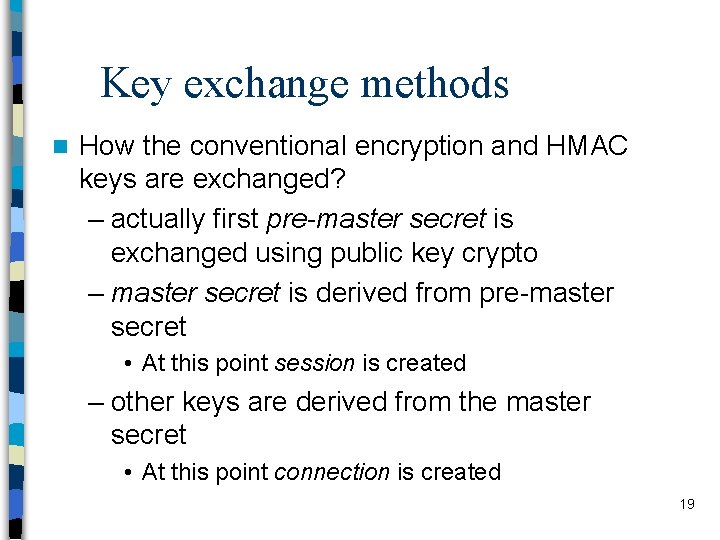 Key exchange methods

How the conventional encryption and HMAC keys are exchanged?

– actually first pre-master secret is exchanged using public key crypto

– master secret is derived from pre-master secret

• At this point session is created

– other keys are derived from the master secret

• At this point connection is created

19